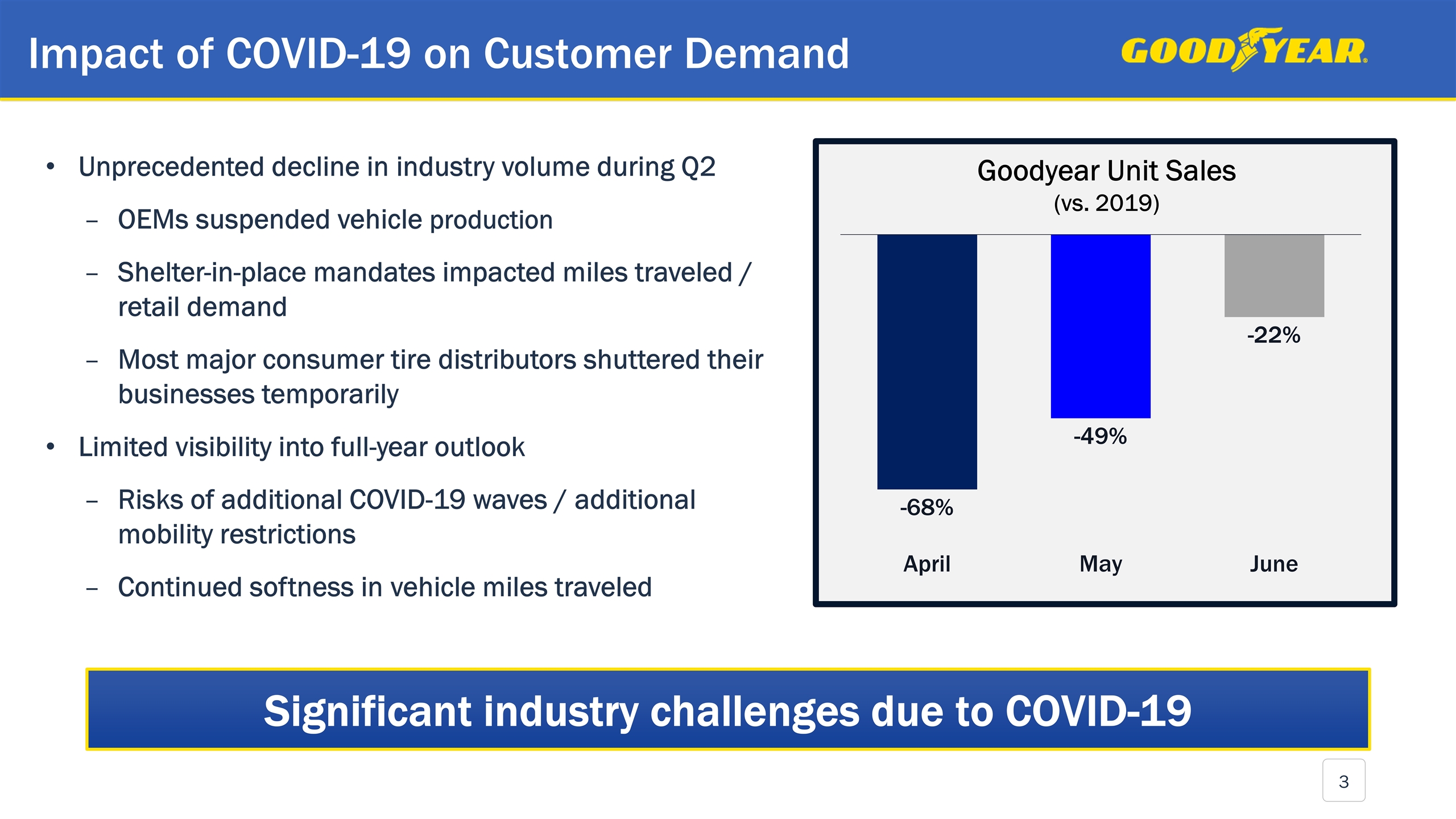 Impact of COVID-19 on Customer Demand

GOODYEAR

• Unprecedented decline in industry volume during Q2

– OEMs suspended vehicle production

– Shelter-in-place mandates impacted miles traveled / retail demand

– Most major consumer tire distributors shuttered their businesses temporarily

• Limited visibility into full-year outlook

– Risks of additional COVID-19 waves / additional mobility restrictions

– Continued softness in vehicle miles traveled

Goodyear Unit Sales
(vs. 2019)

-68%
-49%
-22%

April
May
June

Significant industry challenges due to COVID-19

3